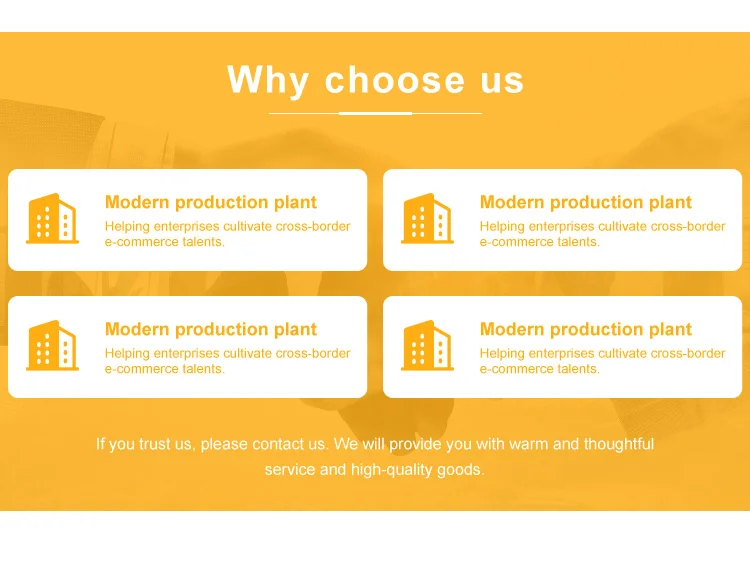 Why choose us

Modern production plant
Helping enterprises cultivate cross-border e-commerce talents.

Modern production plant
Helping enterprises cultivate cross-border e-commerce talents.

Modern production plant
Helping enterprises cultivate cross-border e-commerce talents.

Modern production plant
Helping enterprises cultivate cross-border e-commerce talents.

If you trust us, please contact us. We will provide you with warm and thoughtful service and high-quality goods.